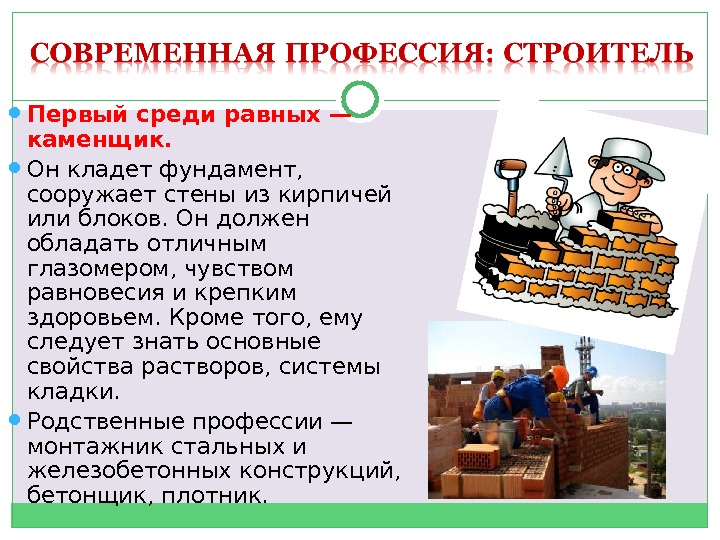 СОВРЕМЕННАЯ ПРОФЕССИЯ: СТРОИТЕЛЬ

Первый среди равных — каменщик.

Он кладет фундамент, сооружает стены из кирпичей или блоков. Он должен обладать отличным глазомером, чувством равновесия и крепким здоровьем. Кроме того, ему следует знать основные свойства растворов, системы кладки.

Родственные профессии — монтажник стальных и железобетонных конструкций, бетонщик, плотник.